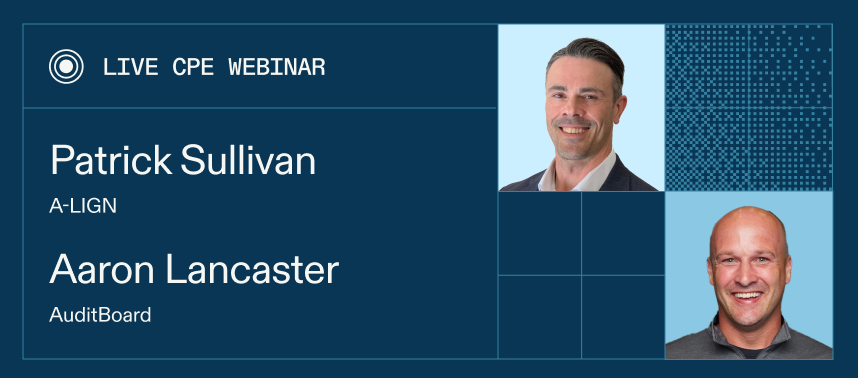 LIVE CPE WEBINAR

Patrick Sullivan

A-LIGN

Aaron Lancaster

AuditBoard